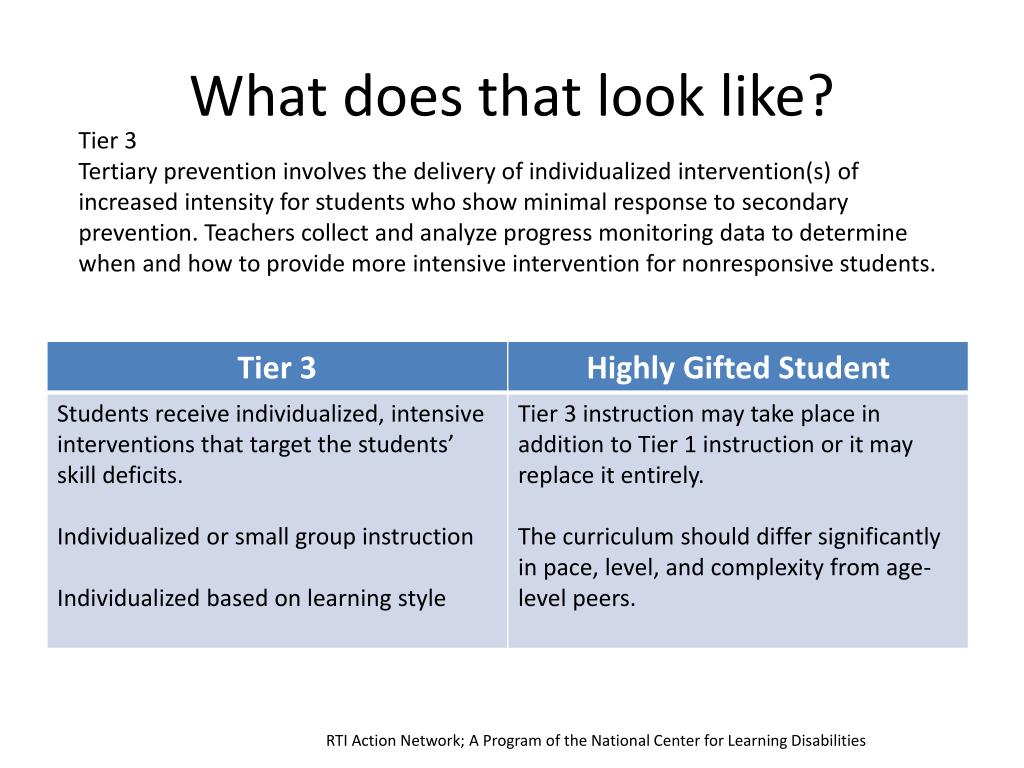 What does that look like?

Tier 3
Tertiary prevention involves the delivery of individualized intervention(s) of increased intensity for students who show minimal response to secondary prevention. Teachers collect and analyze progress monitoring data to determine when and how to provide more intensive intervention for nonresponsive students.

| Tier 3 | Highly Gifted Student |
|---|---|
| Students receive individualized, intensive interventions that target the students' skill deficits.<br><br>Individualized or small group instruction<br><br>Individualized based on learning style | Tier 3 instruction may take place in addition to Tier 1 instruction or it may replace it entirely.<br><br>The curriculum should differ significantly in pace, level, and complexity from age-level peers. |

RTI Action Network; A Program of the National Center for Learning Disabilities